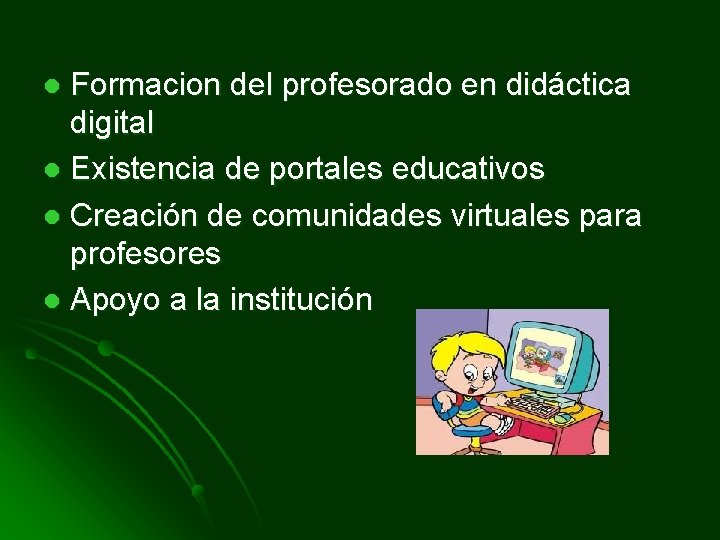 - Formacion del profesorado en didáctica digital
- Existencia de portales educativos
- Creación de comunidades virtuales para profesores
- Apoyo a la institución